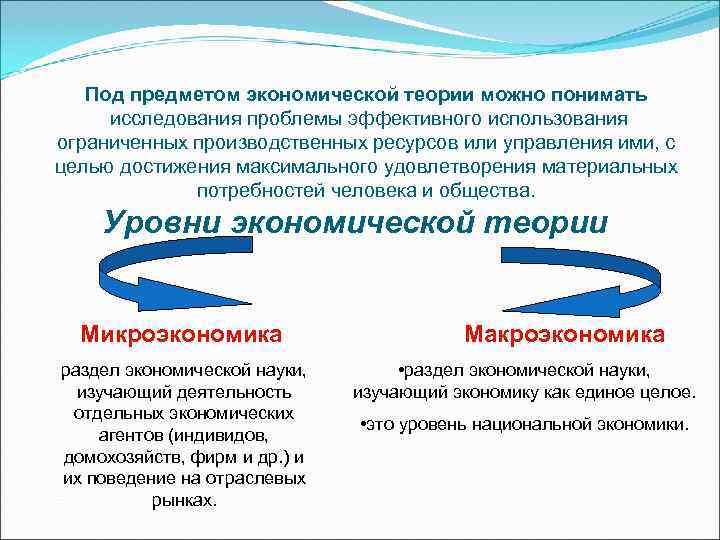 Под предметом экономической теории можно понимать исследования проблемы эффективного использования ограниченных производственных ресурсов или управления ими, с целью достижения максимального удовлетворения материальных потребностей человека и общества.

Уровни экономической теории

Микроэкономика

раздел экономической науки, изучающий деятельность отдельных экономических агентов (индивидов, домохозяйств, фирм и др.) и их поведение на отраслевых рынках.

Макроэкономика

•раздел экономической науки, изучающий экономику как единое целое.

•это уровень национальной экономики.